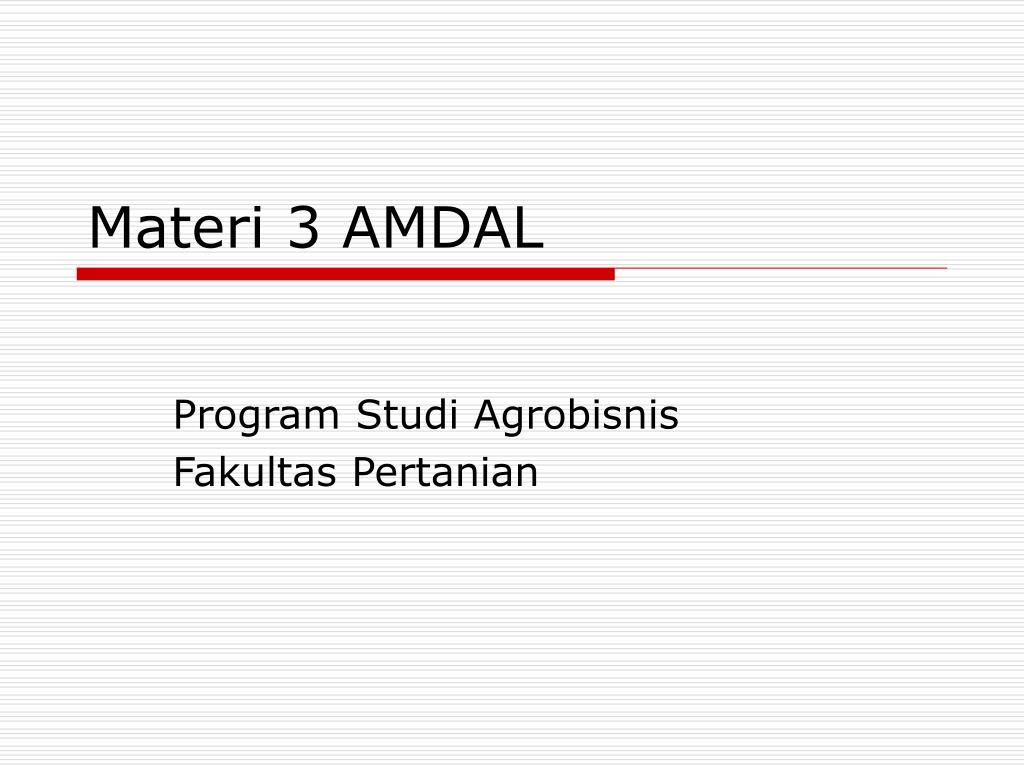 Materi 3 AMDAL

Program Studi Agrobisnis
Fakultas Pertanian